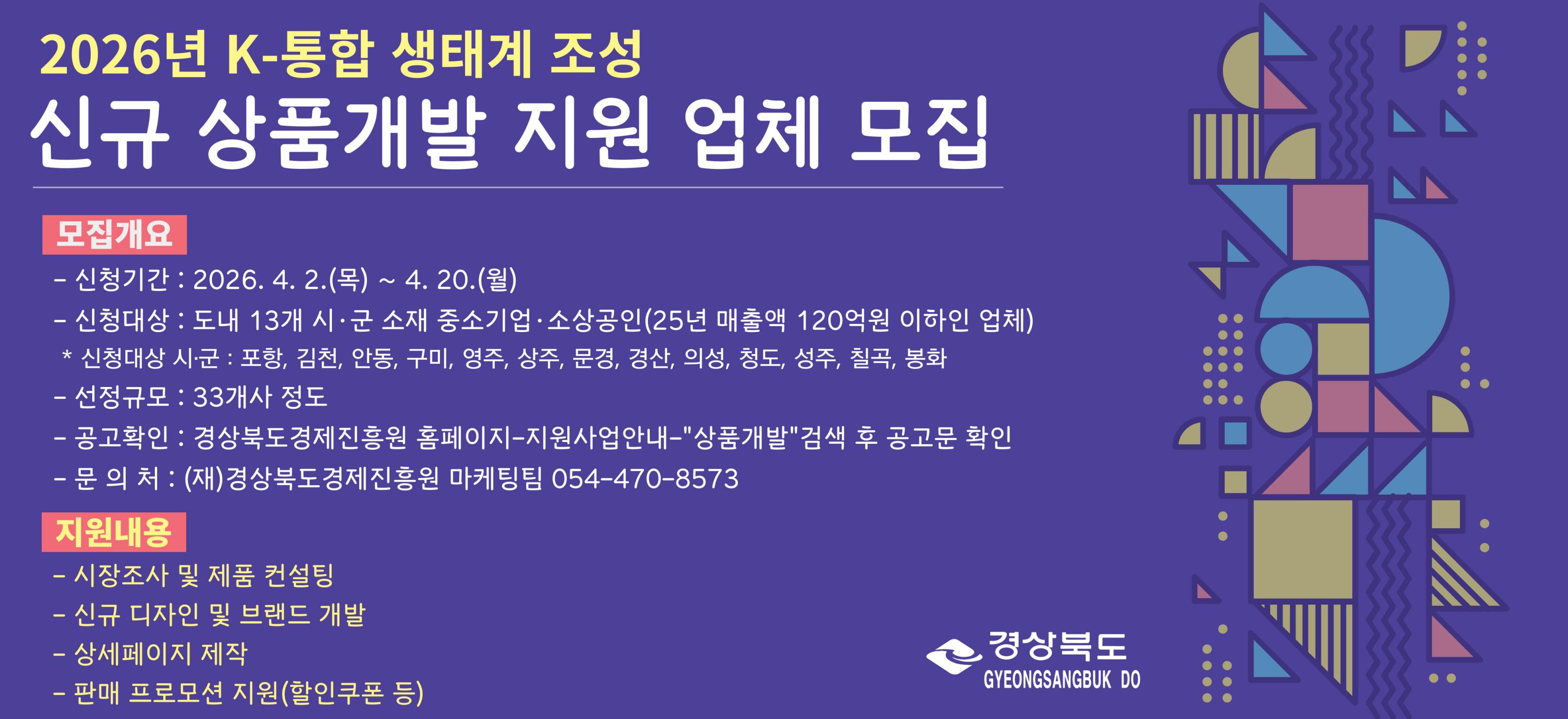 2026년 K-통합 생태계 조성
신규 상품개발 지원 업체 모집

모집개요
- 신청기간 : 2026. 4. 2.(목) ~ 4. 20.(월)
- 신청대상 : 도내 13개 시·군 소재 중소기업·소상공인(25년 매출액 120억원 이하인 업체)
* 신청대상 시·군 : 포항, 김천, 안동, 구미, 영주, 상주, 문경, 경산, 의성, 청도, 성주, 칠곡, 봉화
- 선정규모 : 33개사 정도
- 공고확인 : 경상북도경제진흥원 홈페이지-지원사업안내-"상품개발"검색 후 공고문 확인
- 문 의 처 : (재)경상북도경제진흥원 마케팅팀 054-470-8573

지원내용
- 시장조사 및 제품 컨설팅
- 신규 디자인 및 브랜드 개발
- 상세페이지 제작
- 판매 프로모션 지원(할인쿠폰 등)

경상북도
GYEONGSANGBUK DO